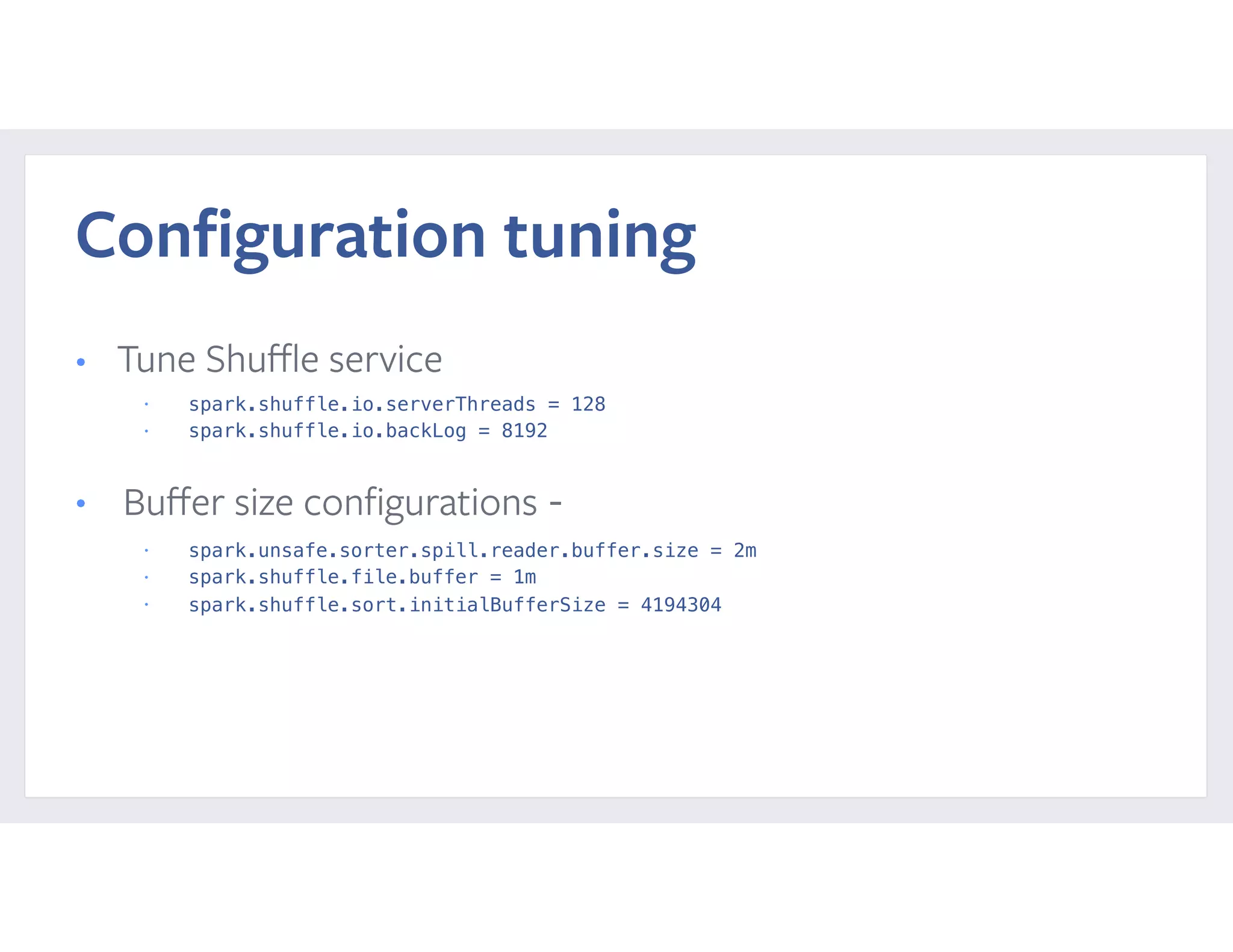 Configuration tuning

• Tune Shuffle service
  • spark.shuffle.io.serverThreads = 128
  • spark.shuffle.io.backLog = 8192

• Buffer size configurations -
  • spark.unsafe.sorter.spill.reader.buffer.size = 2m
  • spark.shuffle.file.buffer = 1m
  • spark.shuffle.sort.initialBufferSize = 4194304